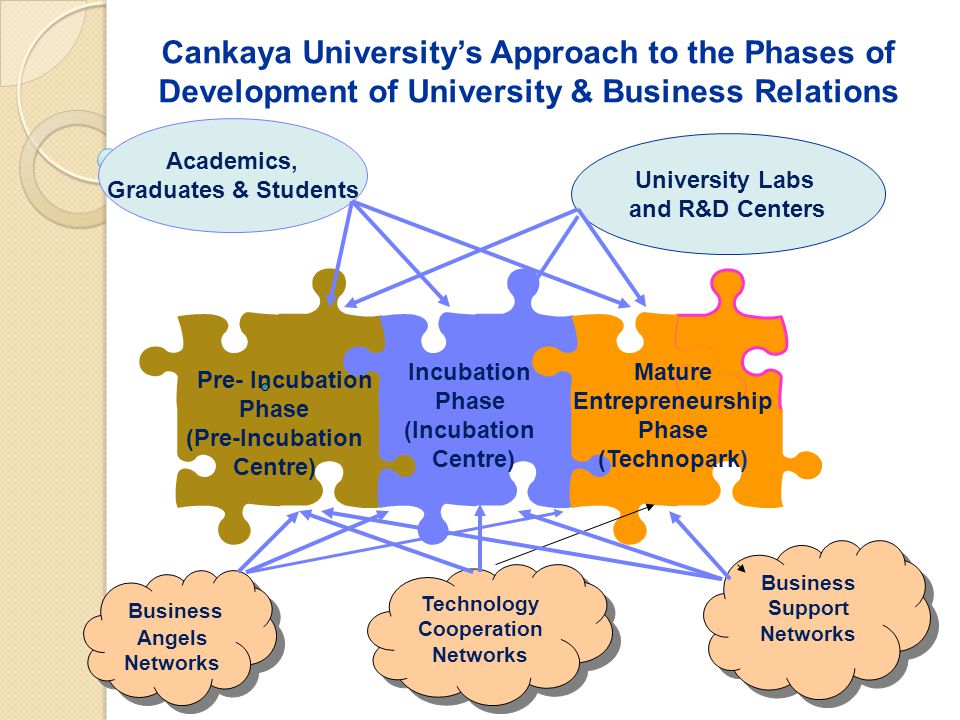 Cankaya University's Approach to the Phases of Development of University & Business Relations

Academics, Graduates & Students

University Labs and R&D Centers

Pre- Incubation Phase (Pre-Incubation Centre)

Incubation Phase (Incubation Centre)

Mature Entrepreneurship Phase (Technopark)

Business Angels Networks

Technology Cooperation Networks

Business Support Networks